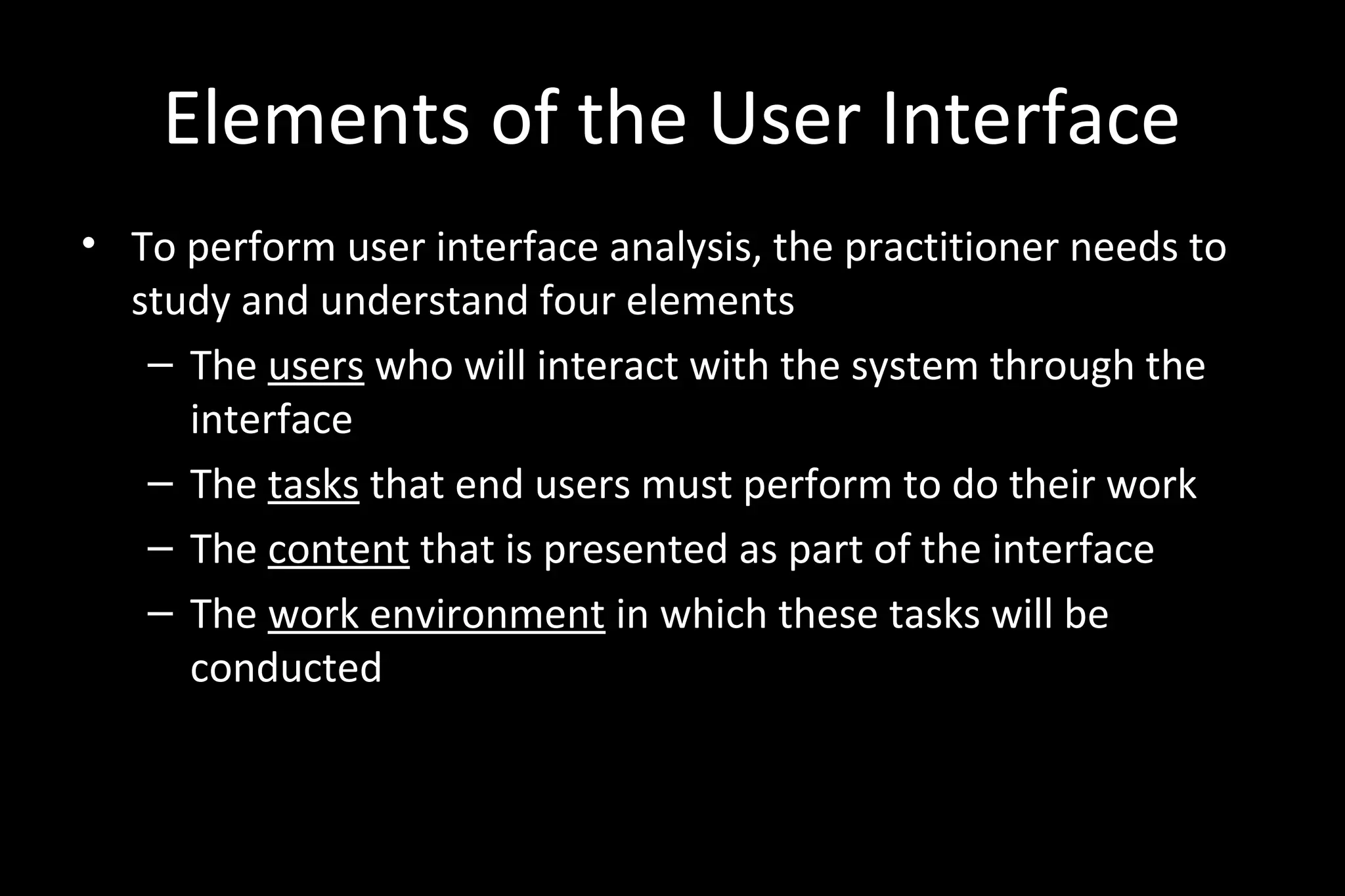 Elements of the User Interface

• To perform user interface analysis, the practitioner needs to study and understand four elements
– The users who will interact with the system through the interface
– The tasks that end users must perform to do their work
– The content that is presented as part of the interface
– The work environment in which these tasks will be conducted